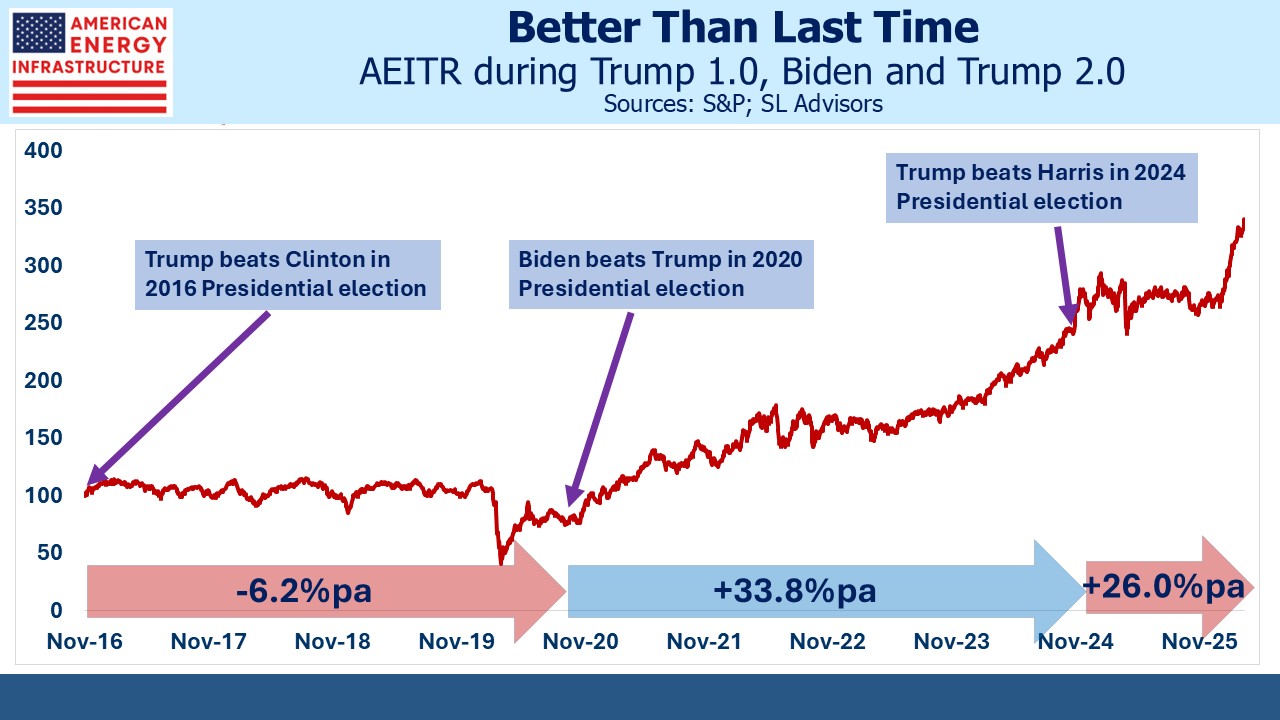 AMERICAN ENERGY INFRASTRUCTURE

Better Than Last Time
AEITR during Trump 1.0, Biden and Trump 2.0
Sources: S&P; SL Advisors

400
350
300
250
200
150
100
50
0

Trump beats Clinton in 2016 Presidential election

Biden beats Trump in 2020 Presidential election

Trump beats Harris in 2024 Presidential election

-6.2%pa

+33.8%pa

+26.0%pa

Nov-16 Nov-17 Nov-18 Nov-19 Nov-20 Nov-21 Nov-22 Nov-23 Nov-24 Nov-25